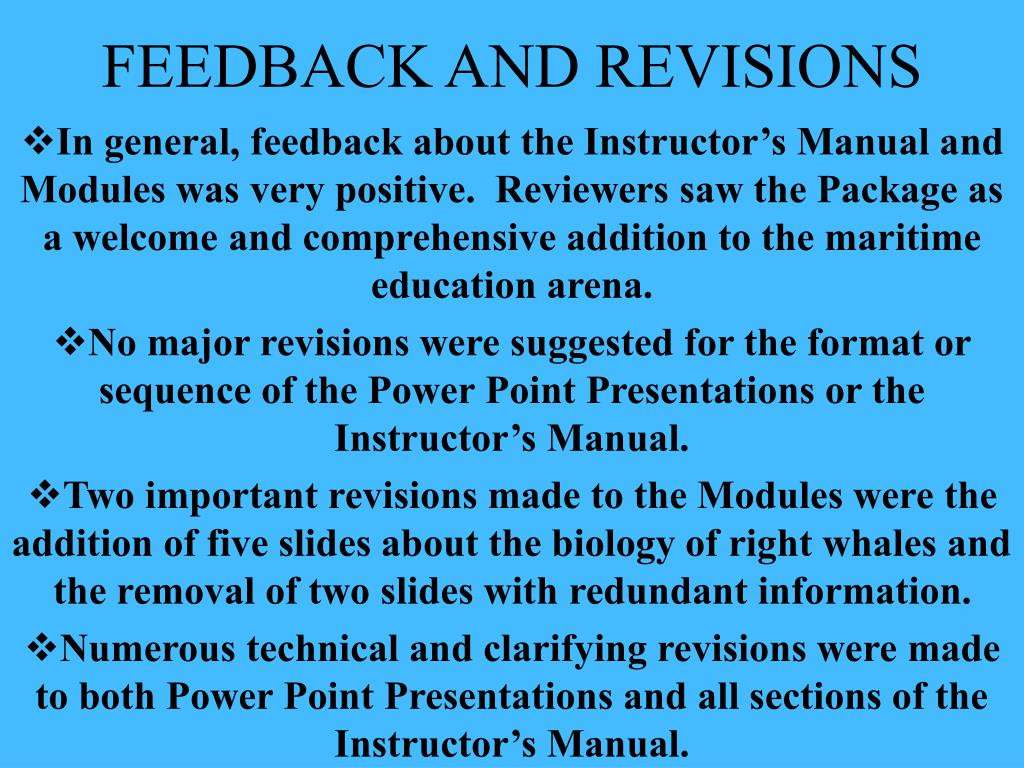 FEEDBACK AND REVISIONS

❖In general, feedback about the Instructor’s Manual and Modules was very positive. Reviewers saw the Package as a welcome and comprehensive addition to the maritime education arena.

❖No major revisions were suggested for the format or sequence of the Power Point Presentations or the Instructor’s Manual.

❖Two important revisions made to the Modules were the addition of five slides about the biology of right whales and the removal of two slides with redundant information.

❖Numerous technical and clarifying revisions were made to both Power Point Presentations and all sections of the Instructor’s Manual.